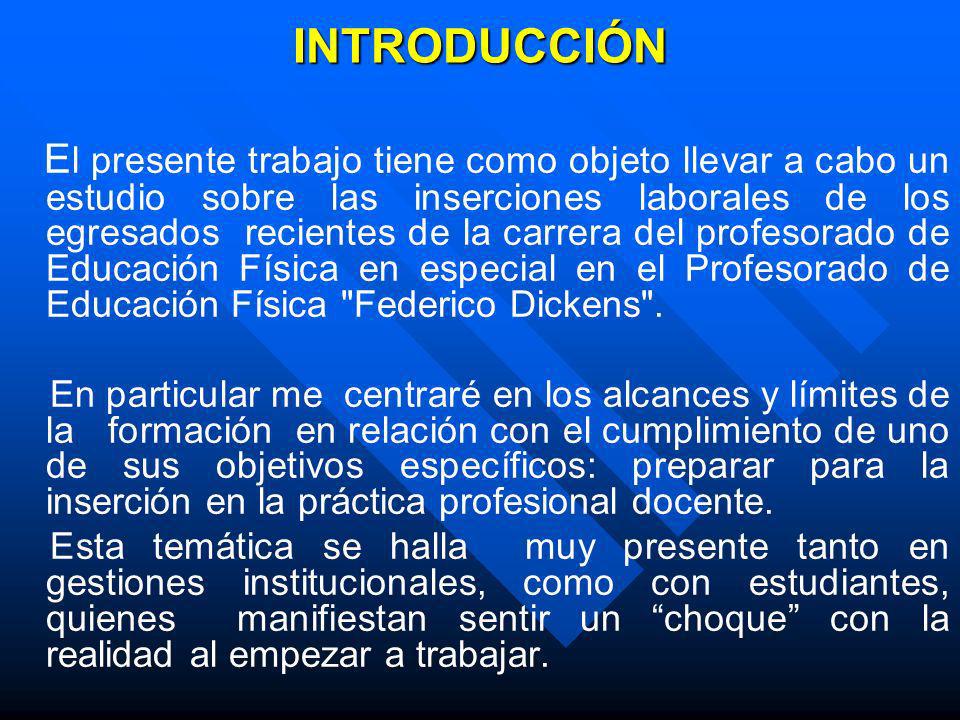 INTRODUCCIÓN

El presente trabajo tiene como objeto llevar a cabo un estudio sobre las inserciones laborales de los egresados recientes de la carrera del profesorado de Educación Física en especial en el Profesorado de Educación Física "Federico Dickens".

En particular me centraré en los alcances y límites de la formación en relación con el cumplimiento de uno de sus objetivos específicos: preparar para la inserción en la práctica profesional docente.

Esta temática se halla muy presente tanto en gestiones institucionales, como con estudiantes, quienes manifiestan sentir un “choque” con la realidad al empezar a trabajar.